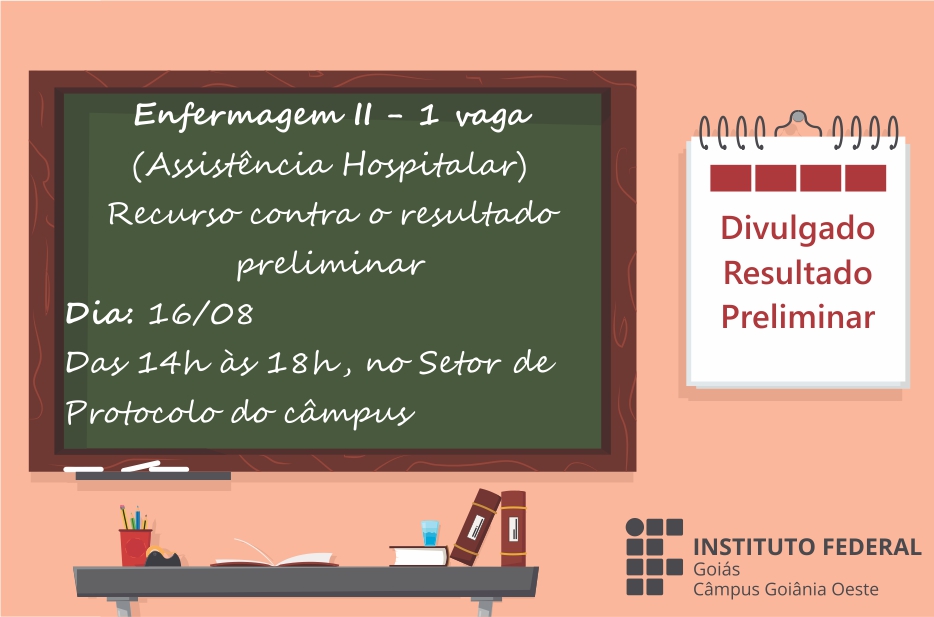 Enfermagem II - 1 vaga
(Assistência Hospitalar)
Recurso contra o resultado preliminar

Dia: 16/08
Das 14h às 18h, no Setor de Protocolo do câmpus

Divulgado Resultado Preliminar

INSTITUTO FEDERAL
Goiás
Câmpus Goiânia Oeste